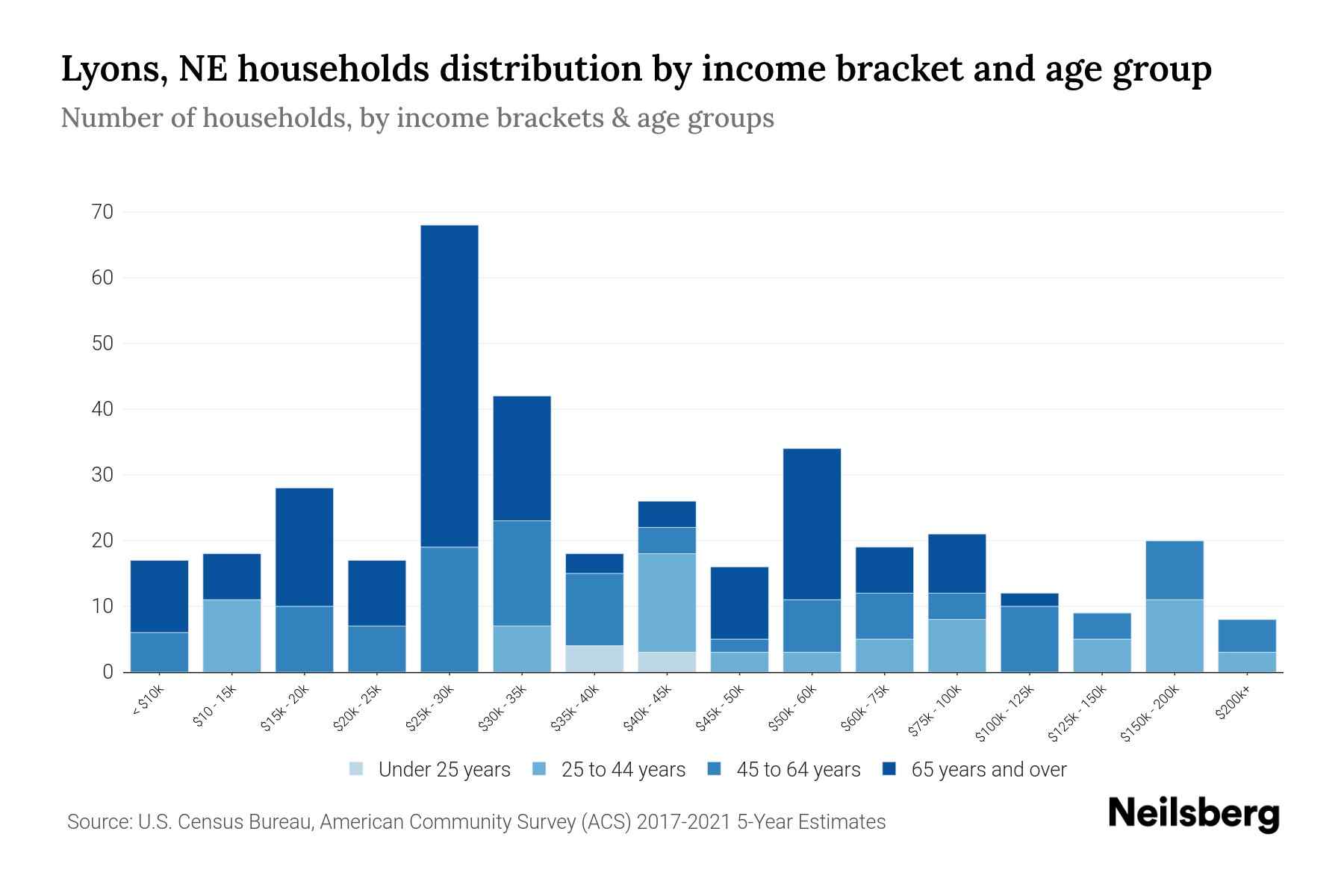 Lyons, NE households distribution by income bracket and age group

Number of households, by income brackets & age groups

70
60
50
40
30
20
10
0

< $10k
$10 - 15k
$15k - 20k
$20k - 25k
$25k - 30k
$30k - 35k
$35k - 40k
$40k - 45k
$45k - 50k
$50k - 60k
$60k - 75k
$75k - 100k
$100k - 125k
$125k - 150k
$150k - 200k
$200k+

Under 25 years
25 to 44 years
45 to 64 years
65 years and over

Source: U.S. Census Bureau, American Community Survey (ACS) 2017-2021 5-Year Estimates

Neilsberg